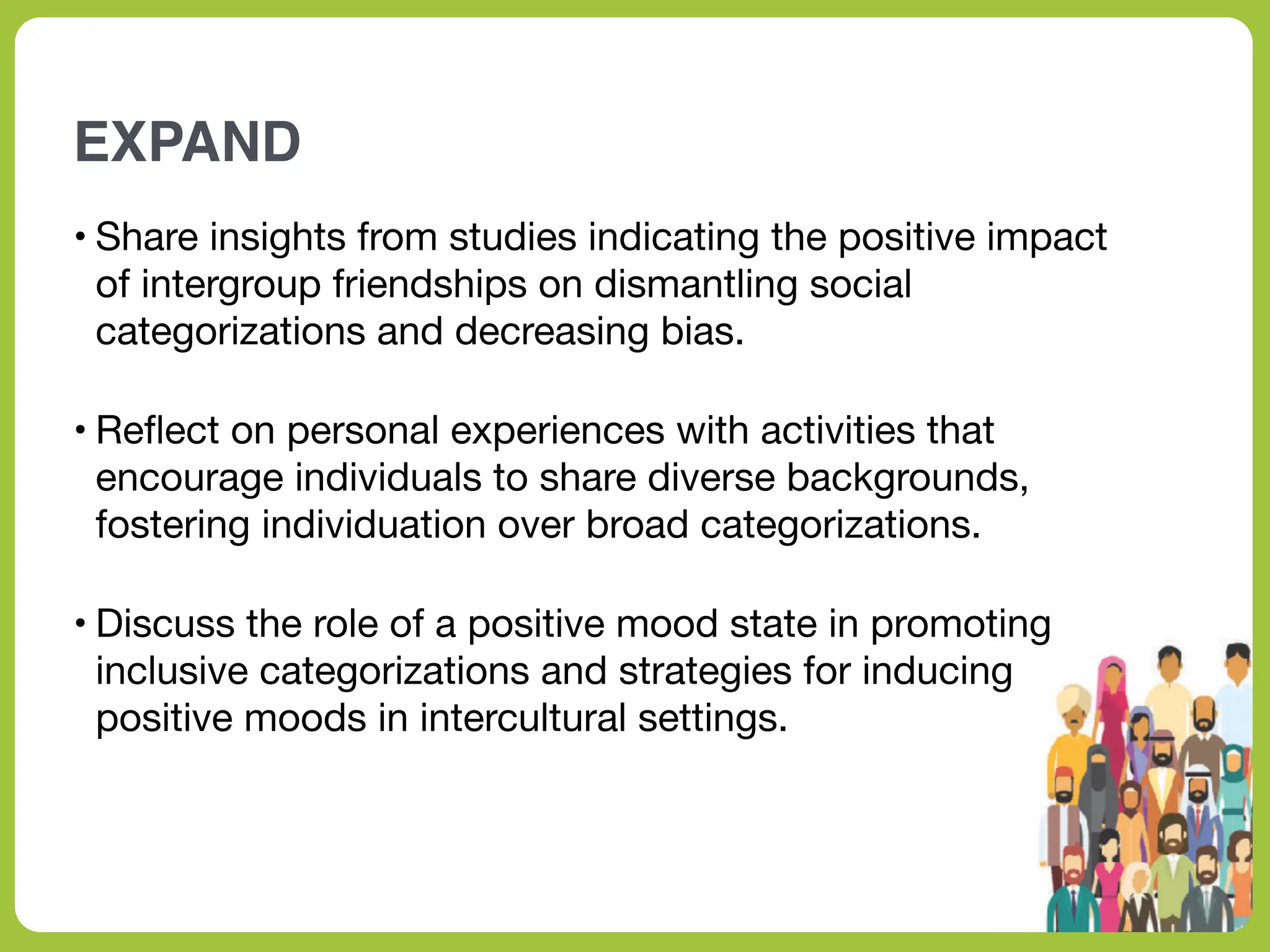 EXPAND

• Share insights from studies indicating the positive impact of intergroup friendships on dismantling social categorizations and decreasing bias.

• Reflect on personal experiences with activities that encourage individuals to share diverse backgrounds, fostering individuation over broad categorizations.

• Discuss the role of a positive mood state in promoting inclusive categorizations and strategies for inducing positive moods in intercultural settings.